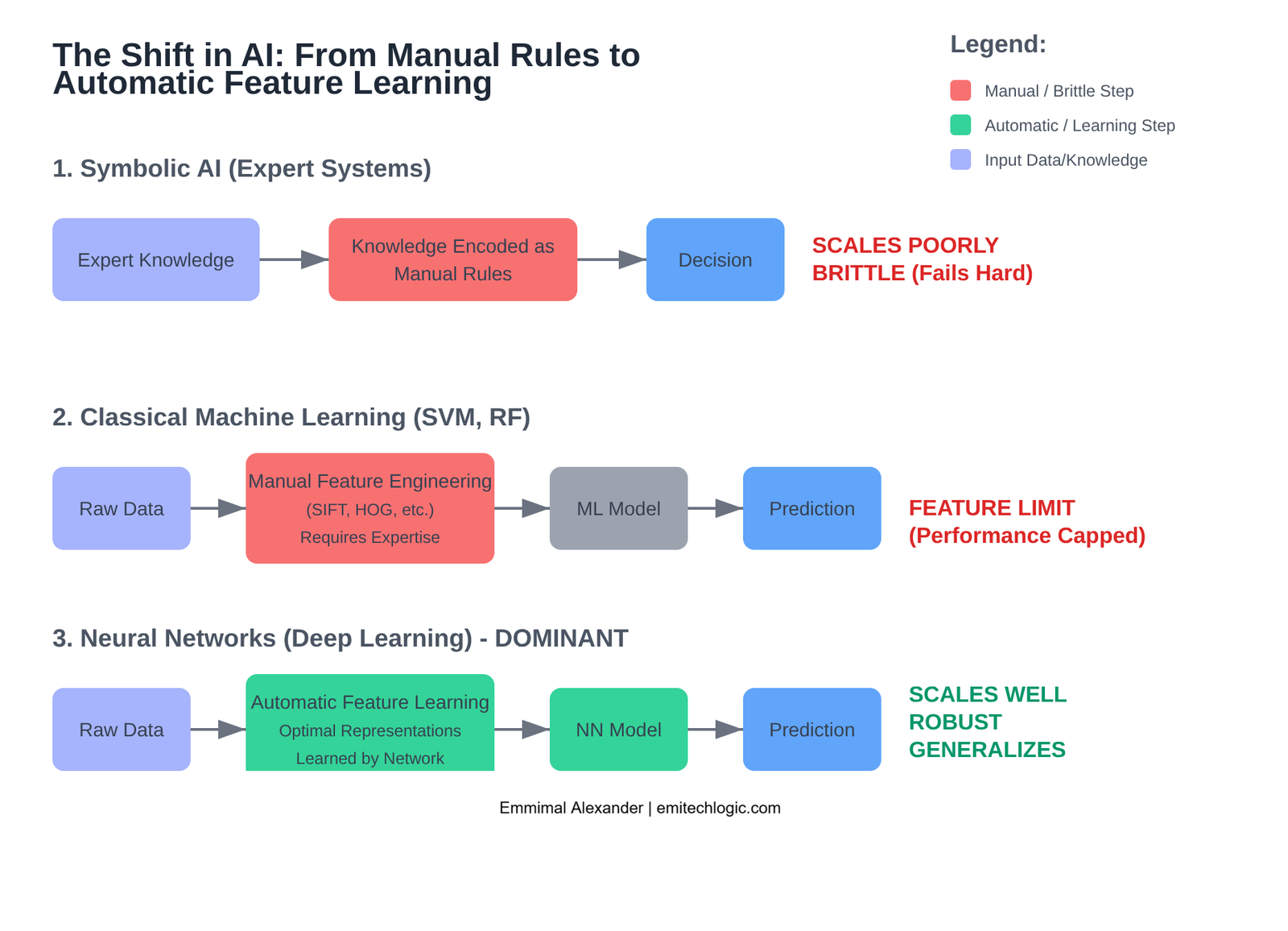 The Shift in AI: From Manual Rules to Automatic Feature Learning

Legend:

Manual / Brittle Step

Automatic / Learning Step

Input Data/Knowledge

1. Symbolic AI (Expert Systems)

Expert Knowledge

Knowledge Encoded as Manual Rules

Decision

SCALES POORLY
BRITTLE (Fails Hard)

2. Classical Machine Learning (SVM, RF)

Raw Data

Manual Feature Engineering
(SIFT, HOG, etc.)
Requires Expertise

ML Model

Prediction

FEATURE LIMIT
(Performance Capped)

3. Neural Networks (Deep Learning) - DOMINANT

Raw Data

Automatic Feature Learning
Optimal Representations
Learned by Network

NN Model

Prediction

SCALES WELL
ROBUST
GENERALIZES

Emmimal Alexander | emitechlogic.com